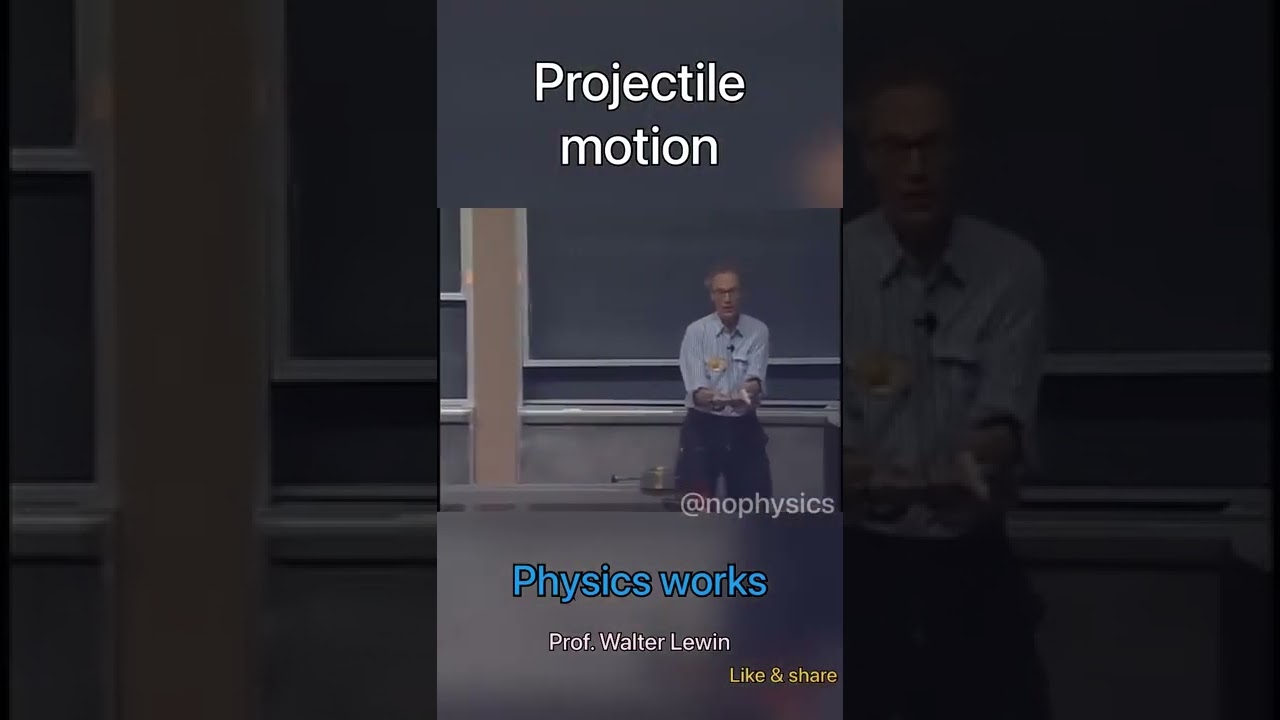 Projectile motion

@nophysics

Physics works

Prof. Walter Lewin

Like & share